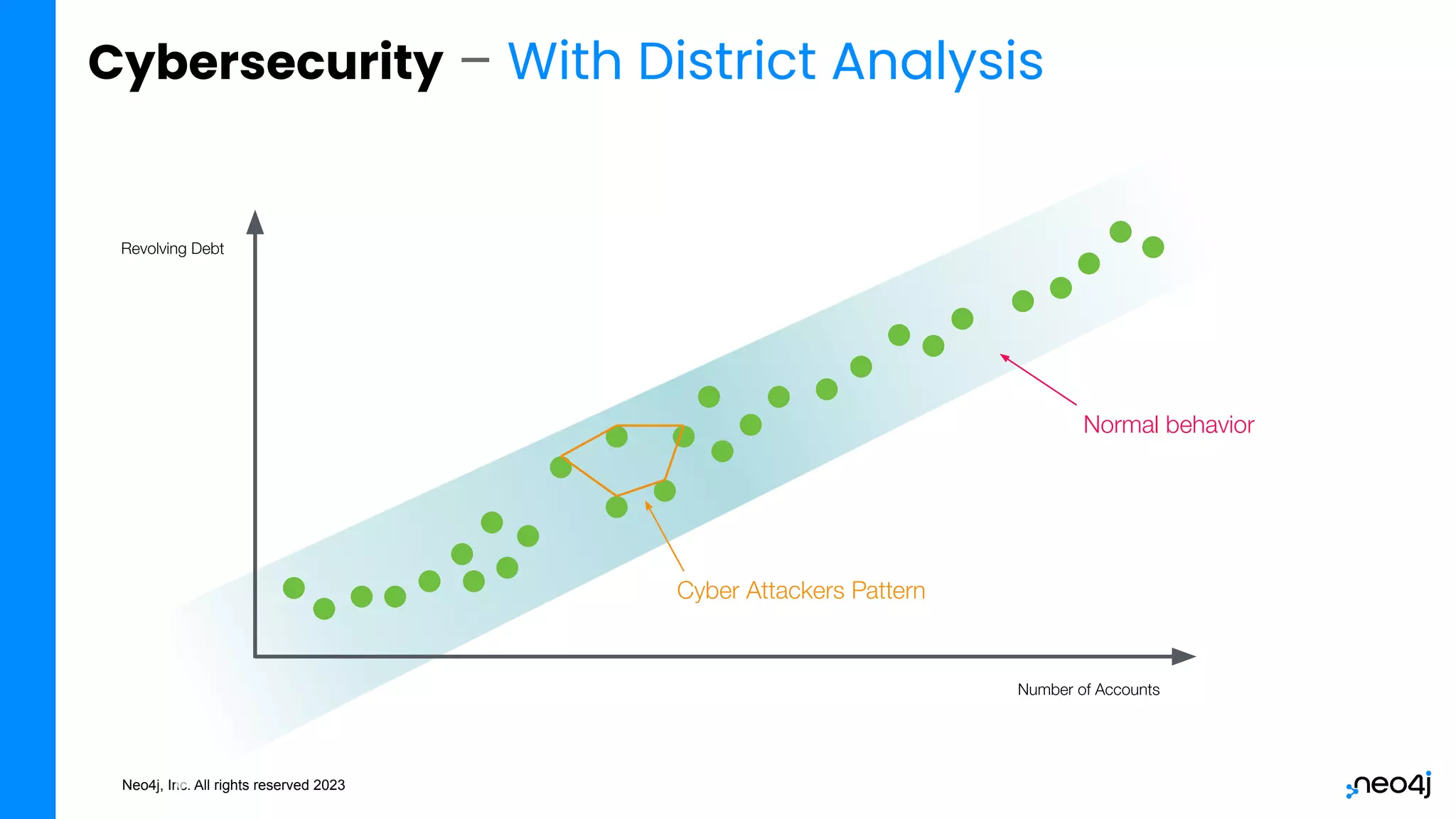 Cybersecurity – With District Analysis

Revolving Debt

Normal behavior

Cyber Attackers Pattern

Number of Accounts

Neo4j, Inc. All rights reserved 2023

neo4j